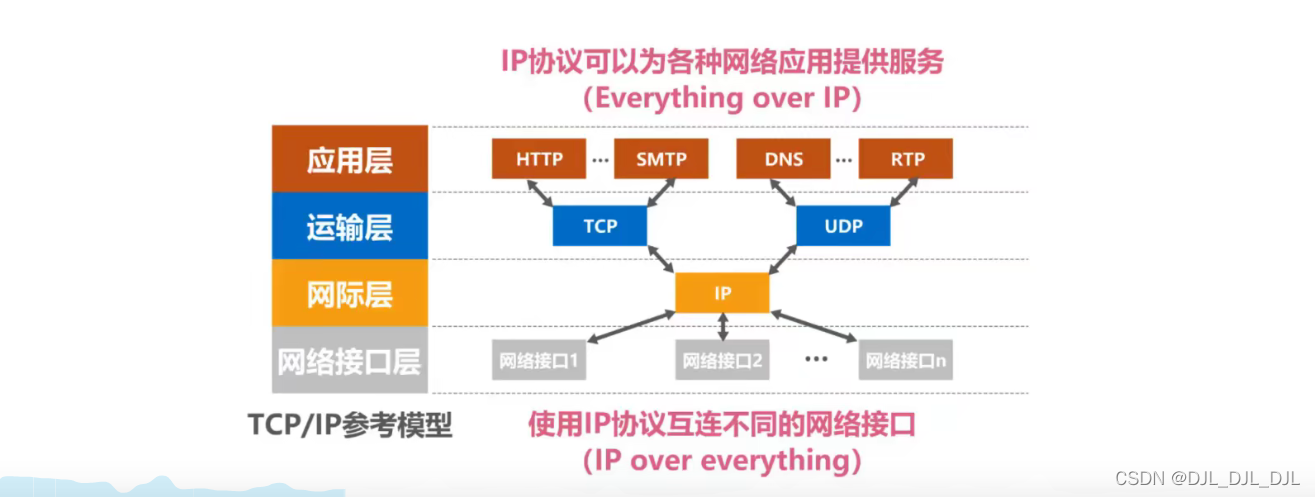 IP协议可以为各种网络应用提供服务
(Everything over IP)

应用层
运输层
网际层
网络接口层

HTTP ··· SMTP
DNS ··· RTP
TCP
UDP
IP
网络接口1
网络接口2
···
网络接口n

TCP/IP参考模型

使用IP协议互连不同的网络接口
(IP over everything)

CSDN @DJL_DJL_DJL